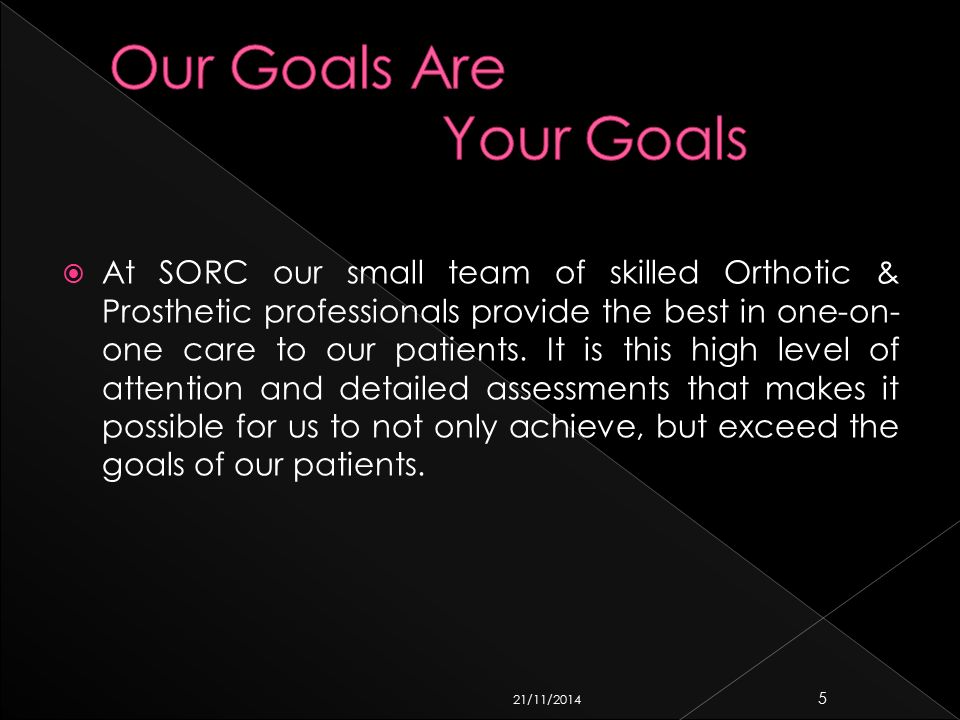 Our Goals Are
Your Goals

At SORC our small team of skilled Orthotic & Prosthetic professionals provide the best in one-on-one care to our patients. It is this high level of attention and detailed assessments that makes it possible for us to not only achieve, but exceed the goals of our patients.

21/11/2014

5